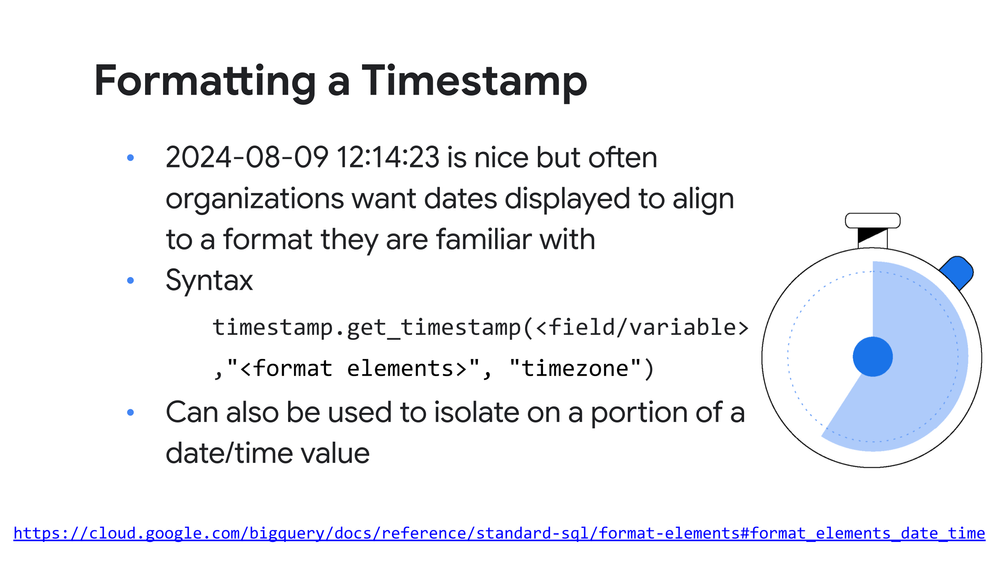 Formatting a Timestamp

• 2024-08-09 12:14:23 is nice but often organizations want dates displayed to align to a format they are familiar with
• Syntax

timestamp.get_timestamp(<field/variable>
,"<format elements>", "timezone")

• Can also be used to isolate on a portion of a date/time value

https://cloud.google.com/bigquery/docs/reference/standard-sql/format-elements#format_elements_date_time